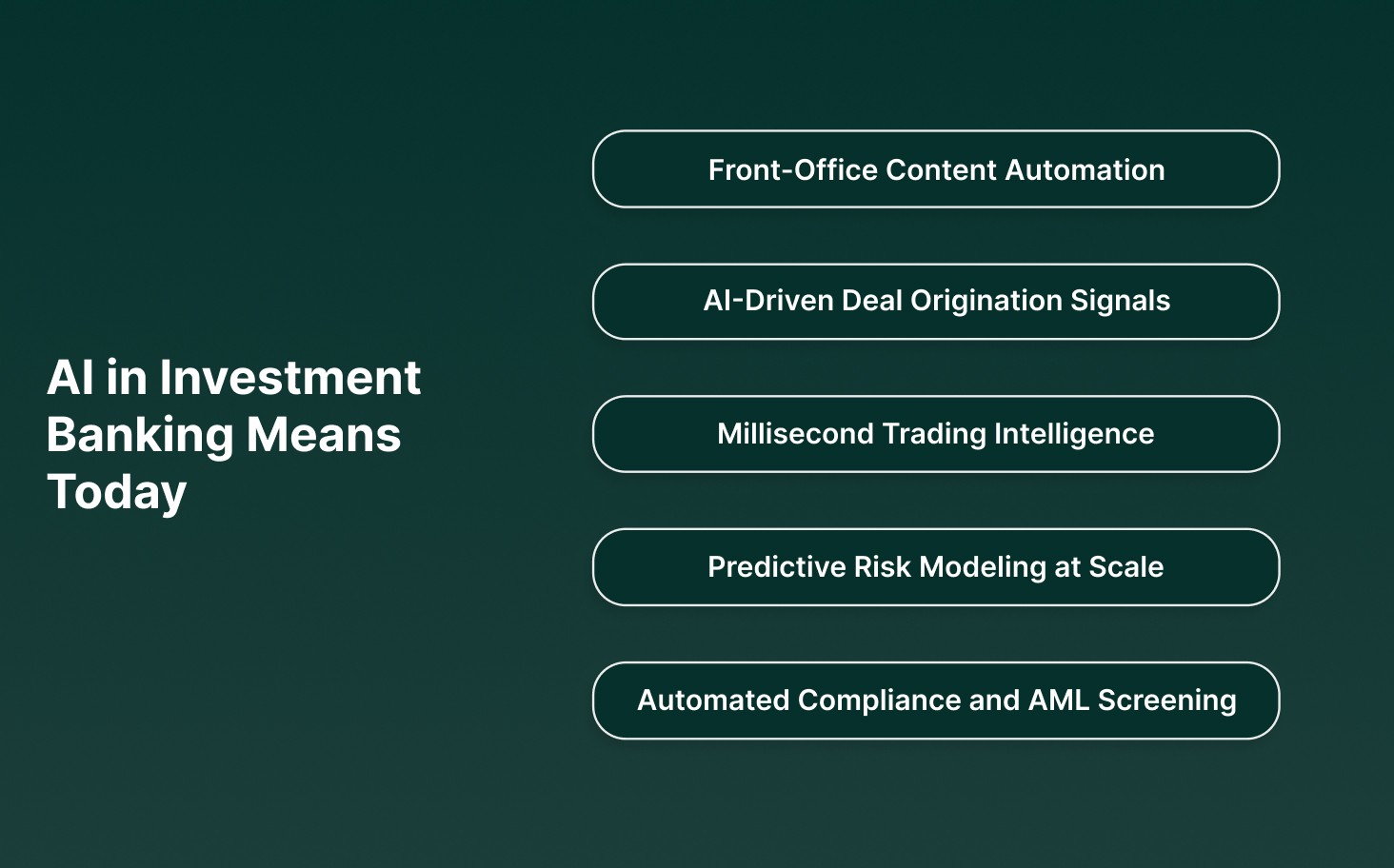 AI in Investment Banking Means Today

Front-Office Content Automation

AI-Driven Deal Origination Signals

Millisecond Trading Intelligence

Predictive Risk Modeling at Scale

Automated Compliance and AML Screening